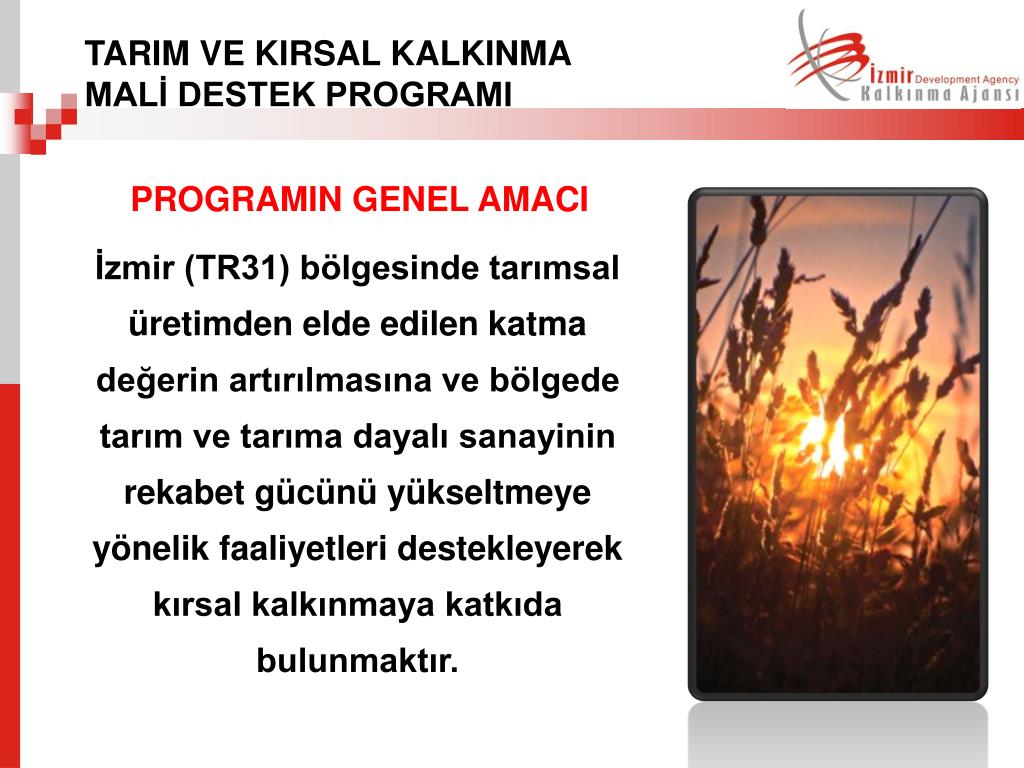 TARIM VE KIRSAL KALKINMA MALİ DESTEK PROGRAMI

İzmir Development Agency
Kalkınma Ajansı

PROGRAMIN GENEL AMACI

İzmir (TR31) bölgesinde tarımsal üretimden elde edilen katma değerin artırılmasına ve bölgede tarım ve tarıma dayalı sanayinin rekabet gücünü yükseltmeye yönelik faaliyetleri destekleyerek kırsal kalkınmaya katkıda bulunmaktır.